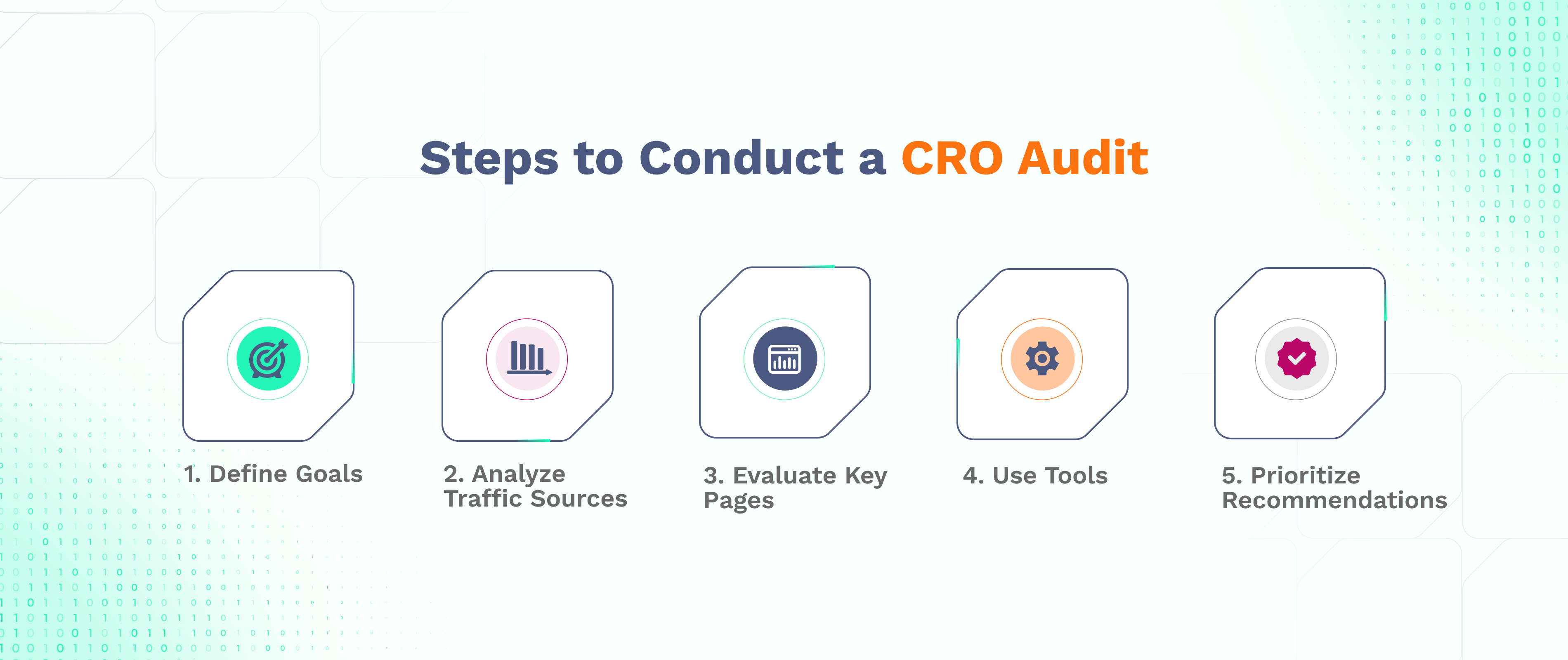 Steps to Conduct a CRO Audit

1. Define Goals

2. Analyze Traffic Sources

3. Evaluate Key Pages

4. Use Tools

5. Prioritize Recommendations